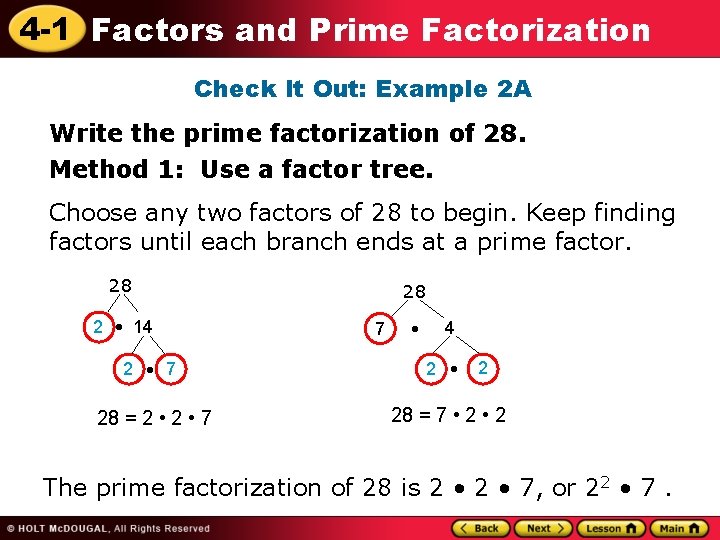 4-1 Factors and Prime Factorization

Check It Out: Example 2A

Write the prime factorization of 28.

Method 1: Use a factor tree.

Choose any two factors of 28 to begin. Keep finding factors until each branch ends at a prime factor.

28
2 • 14
2 • 7
$28 = 2 \cdot 2 \cdot 7$

28
7 • 4
2 • 2
$28 = 7 \cdot 2 \cdot 2$

The prime factorization of 28 is $2 \cdot 2 \cdot 7$, or $2^2 \cdot 7$ .

© HOLT McDOUGAL, All Rights Reserved

Back Next Lesson Main